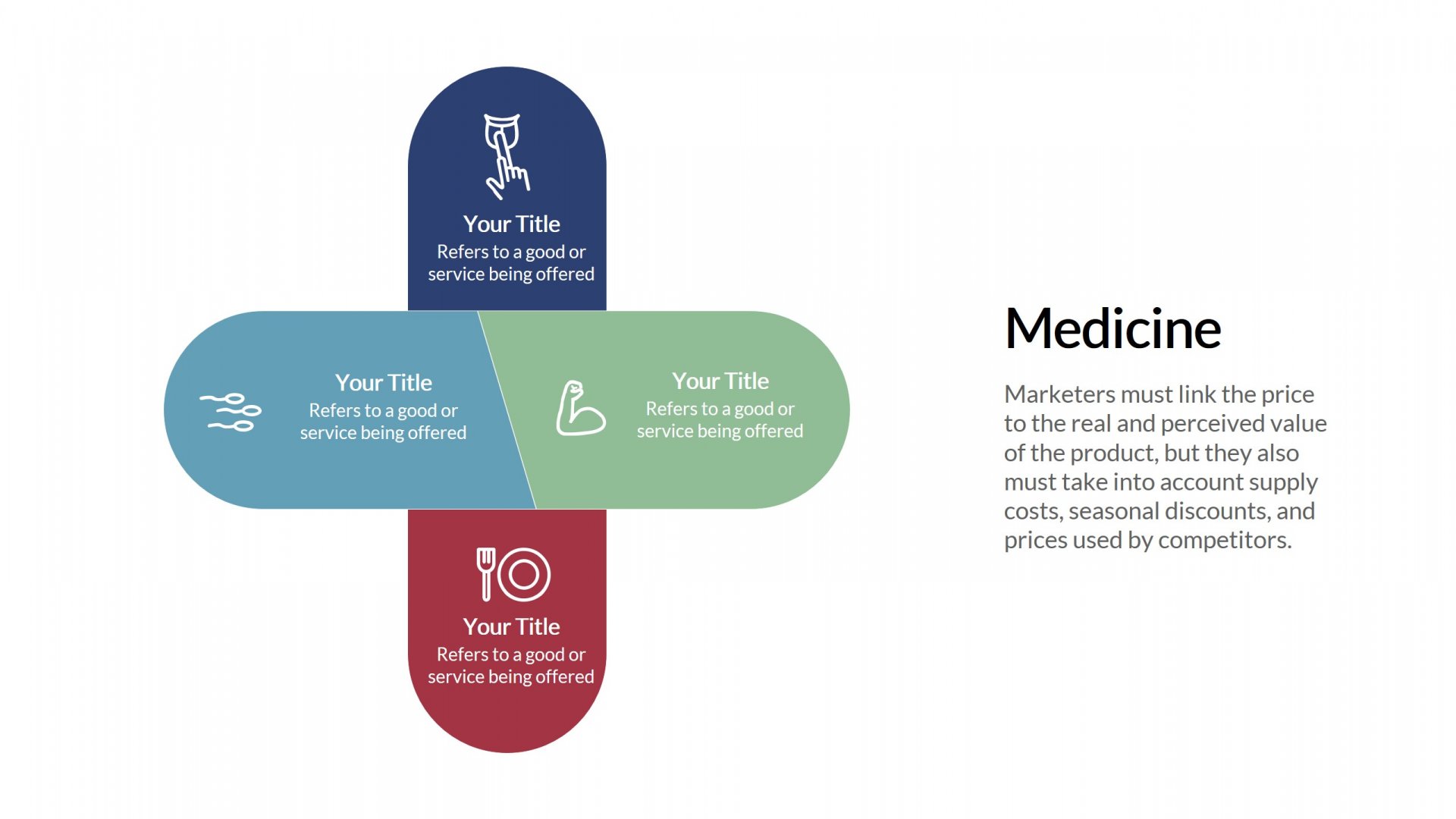 Your Title
Refers to a good or service being offered

Your Title
Refers to a good or service being offered

Your Title
Refers to a good or service being offered

Your Title
Refers to a good or service being offered

Medicine

Marketers must link the price to the real and perceived value of the product, but they also must take into account supply costs, seasonal discounts, and prices used by competitors.